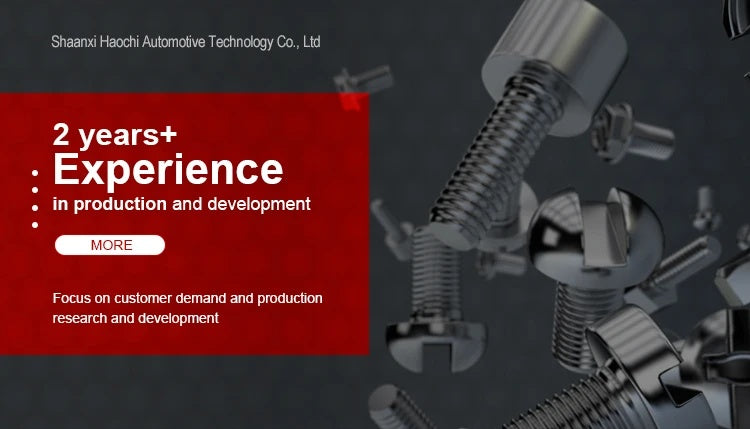 Shaanxi Haochi Automotive Technology Co., Ltd

2 years+
Experience
in production and development

MORE

Focus on customer demand and production research and development